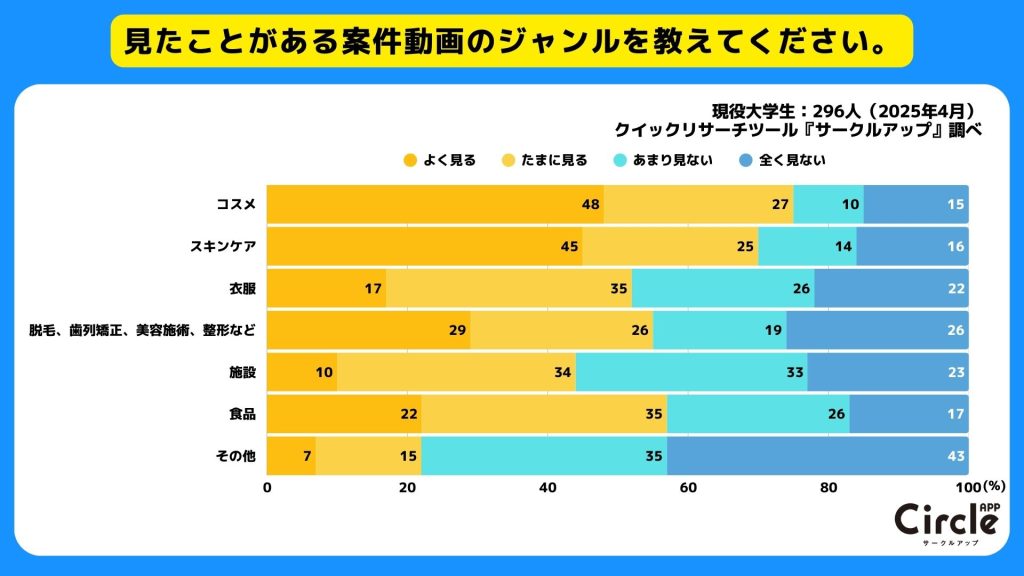 見たことがある案件動画のジャンルを教えてください。

現役大学生：296人（2025年4月）
クイックリサーチツール『サークルアップ』調べ

よく見る　たまに見る　あまり見ない　全く見ない

| | よく見る | たまに見る | あまり見ない | 全く見ない |
|---|---|---|---|---|
| コスメ | 48 | 27 | 10 | 15 |
| スキンケア | 45 | 25 | 14 | 16 |
| 衣服 | 17 | 35 | 26 | 22 |
| 脱毛、歯列矯正、美容施術、整形など | 29 | 26 | 19 | 26 |
| 施設 | 10 | 34 | 33 | 23 |
| 食品 | 22 | 35 | 26 | 17 |
| その他 | 7 | 15 | 35 | 43 |

0　20　40　60　80　100（%）

Circle APP
サークルアップ